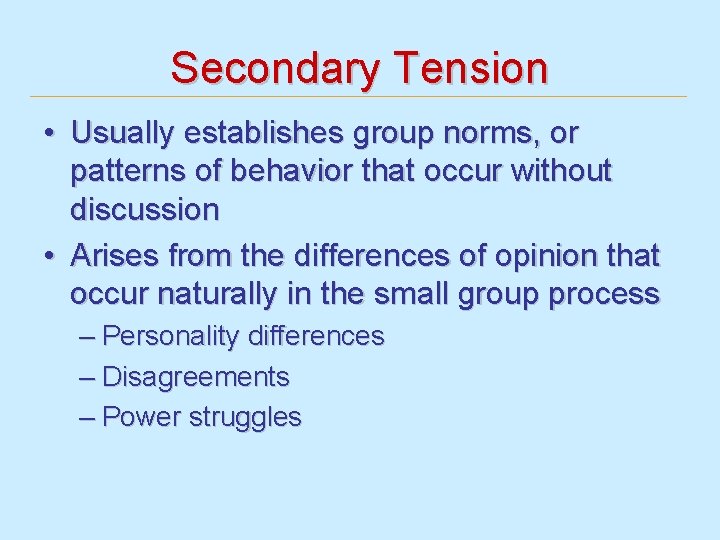 Secondary Tension

• Usually establishes group norms, or patterns of behavior that occur without discussion
• Arises from the differences of opinion that occur naturally in the small group process
– Personality differences
– Disagreements
– Power struggles